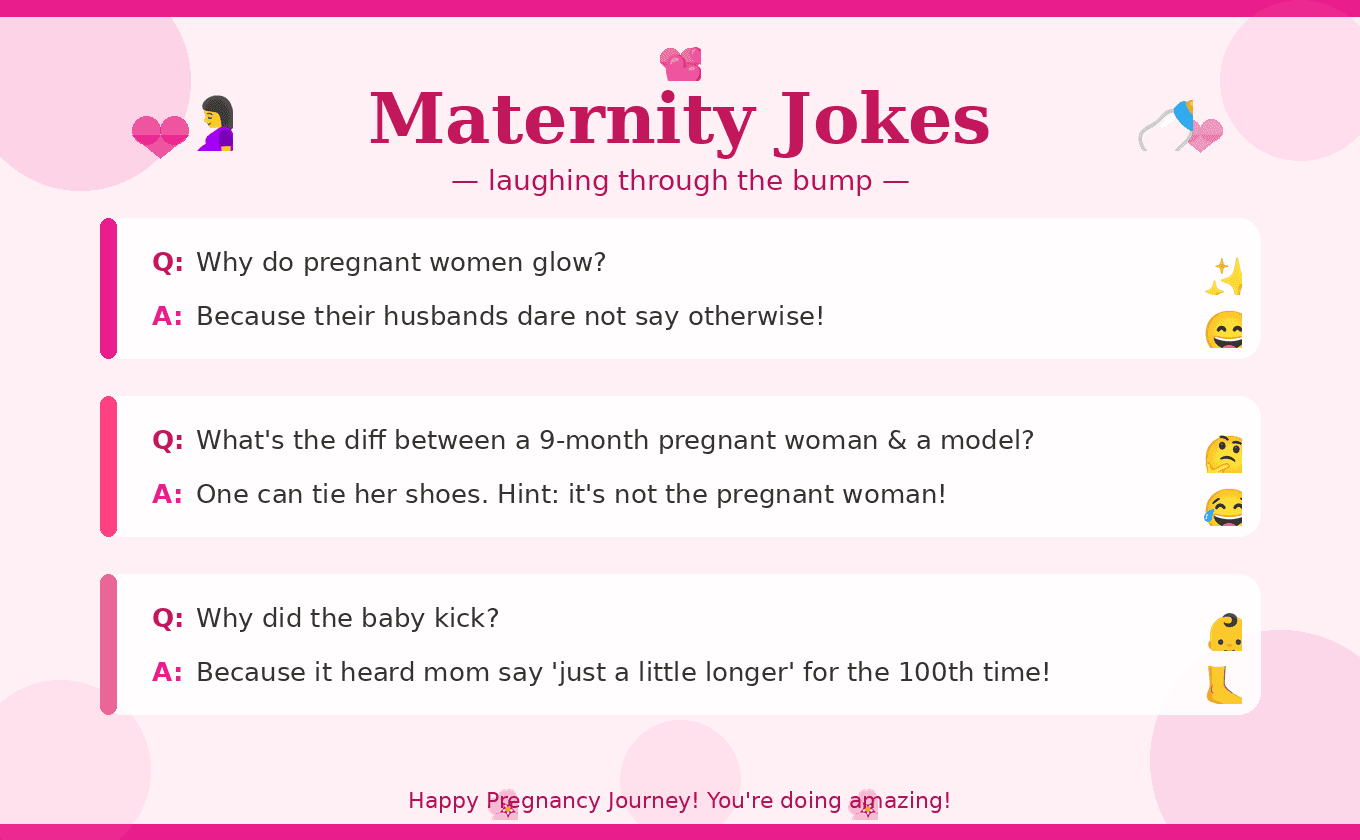 Maternity Jokes

— laughing through the bump —

Q: Why do pregnant women glow?
A: Because their husbands dare not say otherwise!

Q: What's the diff between a 9-month pregnant woman & a model?
A: One can tie her shoes. Hint: it's not the pregnant woman!

Q: Why did the baby kick?
A: Because it heard mom say 'just a little longer' for the 100th time!

Happy Pregnancy Journey! You're doing amazing!